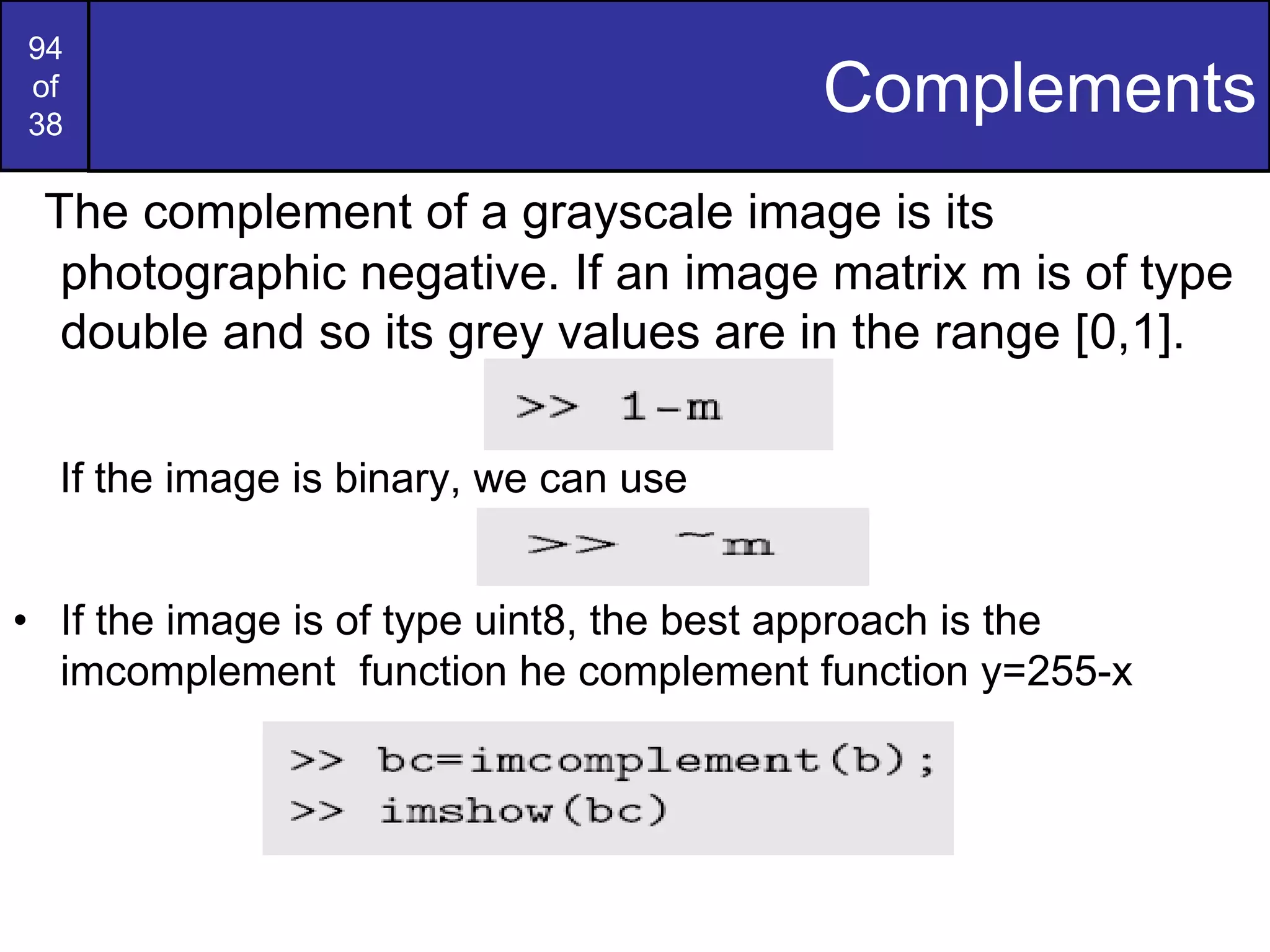 94
of
38

Complements

The complement of a grayscale image is its photographic negative. If an image matrix m is of type double and so its grey values are in the range [0,1].

>> 1-m

If the image is binary, we can use

>> ~m

• If the image is of type uint8, the best approach is the imcomplement function he complement function y=255-x

>> bc=imcomplement(b);
>> imshow(bc)